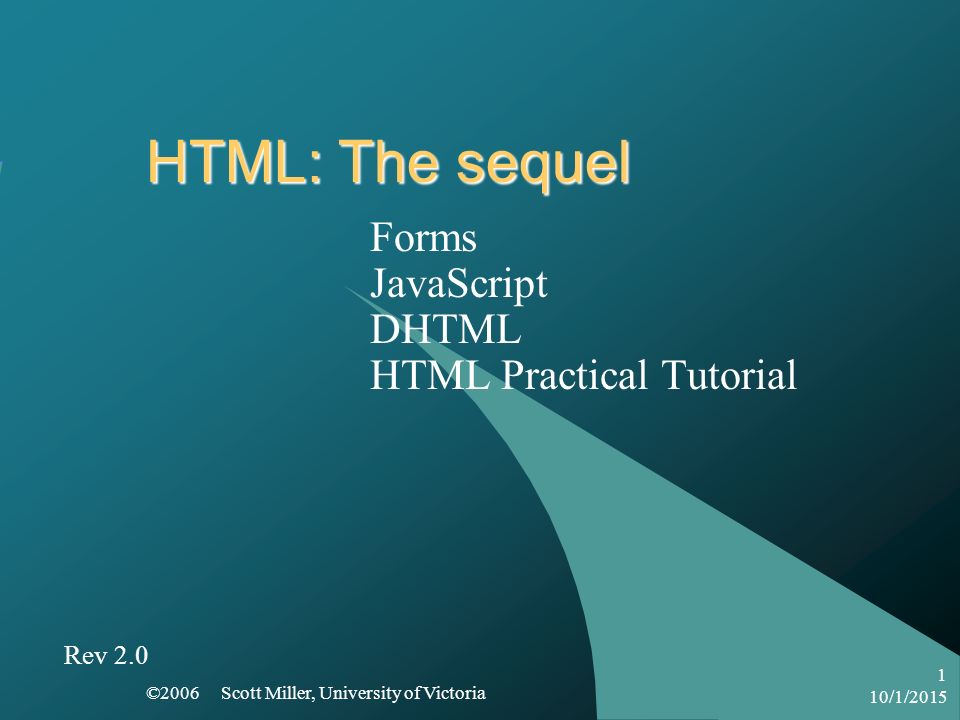 HTML: The sequel

Forms
JavaScript
DHTML
HTML Practical Tutorial

Rev 2.0

©2006 Scott Miller, University of Victoria

1
10/1/2015